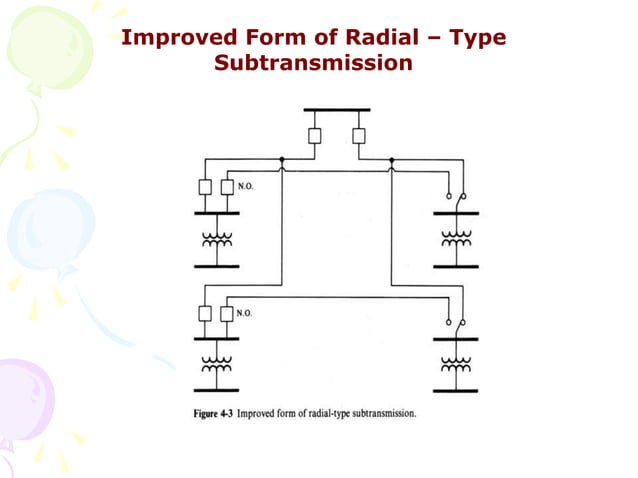 Improved Form of Radial – Type Subtransmission

N.O.

N.O.

Figure 4-3 Improved form of radial-type subtransmission.